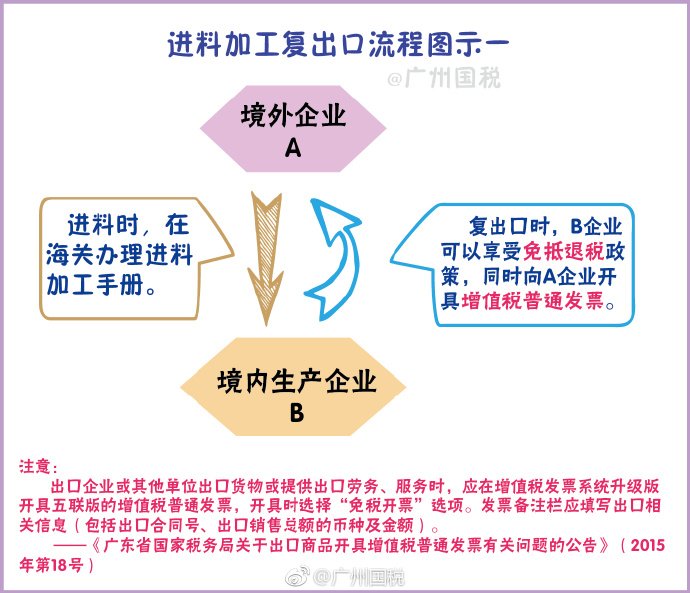 进料加工复出口流程图示一

@广州国税

境外企业
A

进料时，在海关办理进料加工手册。

复出口时，B企业可以享受免抵退税政策，同时向A企业开具增值税普通发票。

境内生产企业
B

注意：

出口企业或其他单位出口货物或提供出口劳务、服务时，应在增值税发票系统升级版开具五联版的增值税普通发票，开具时选择“免税开票”选项。发票备注栏应填写出口相关信息（包括出口合同号、出口销售总额的币种及金额）。

——《广东省国家税务局关于出口商品开具增值税普通发票有关问题的公告》（2015年第18号）

@广州国税